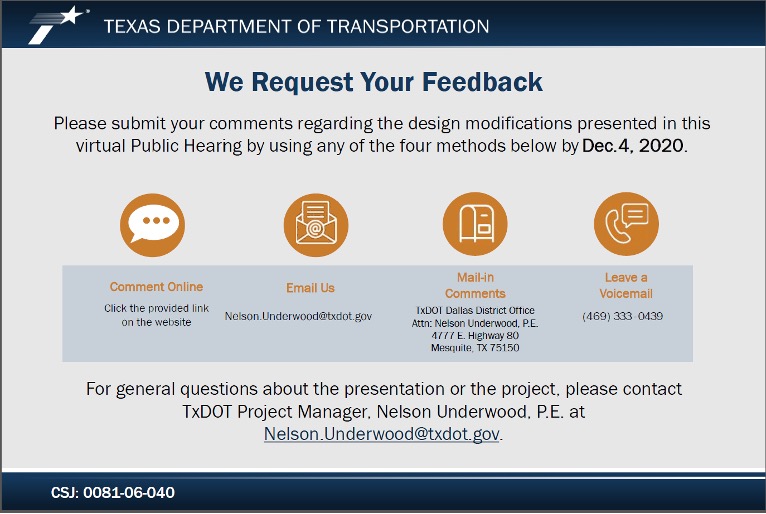 TEXAS DEPARTMENT OF TRANSPORTATION

We Request Your Feedback

Please submit your comments regarding the design modifications presented in this virtual Public Hearing by using any of the four methods below by Dec.4, 2020.

Comment Online
Click the provided link on the website

Email Us
Nelson.Underwood@txdot.gov

Mail-in Comments
TxDOT Dallas District Office
Attn: Nelson Underwood, P.E.
4777 E. Highway 80
Mesquite, TX 75150

Leave a Voicemail
(469) 333-0439

For general questions about the presentation or the project, please contact TxDOT Project Manager, Nelson Underwood, P.E. at Nelson.Underwood@txdot.gov.

CSJ: 0081-06-040